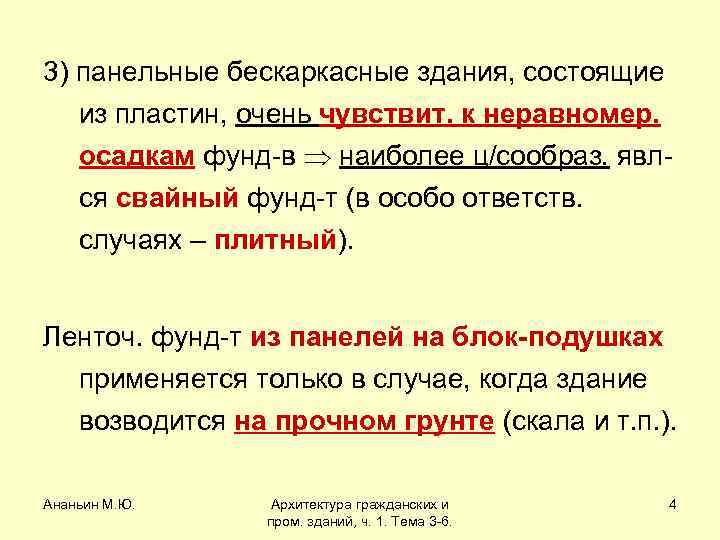 3) панельные бескаркасные здания, состоящие из пластин, очень чувствит. к неравномер. осадкам фунд-в $\Rightarrow$ наиболее ц/сообраз. явл-ся свайный фунд-т (в особо ответств. случаях – плитный).

Ленточ. фунд-т из панелей на блок-подушках применяется только в случае, когда здание возводится на прочном грунте (скала и т.п.).

Ананьин М.Ю.

Архитектура гражданских и пром. зданий, ч. 1. Тема 3-6.

4